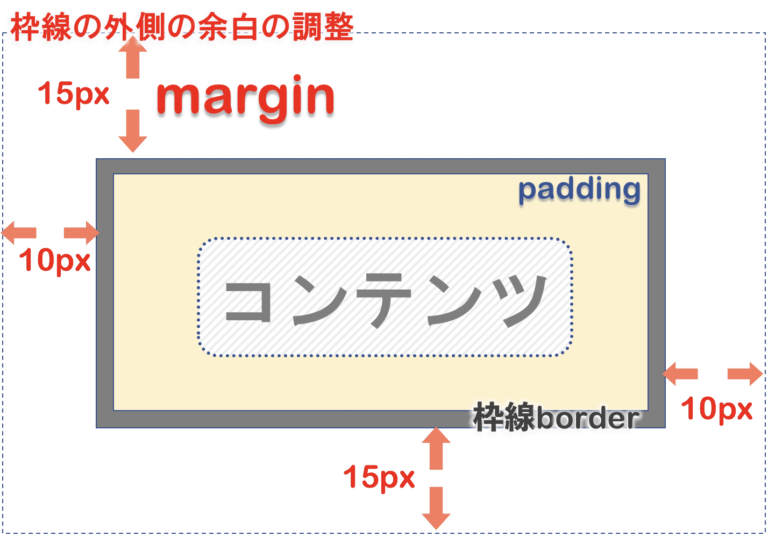 枠線の外側の余白の調整

15px

margin

padding

10px

コンテンツ

10px

枠線border

15px